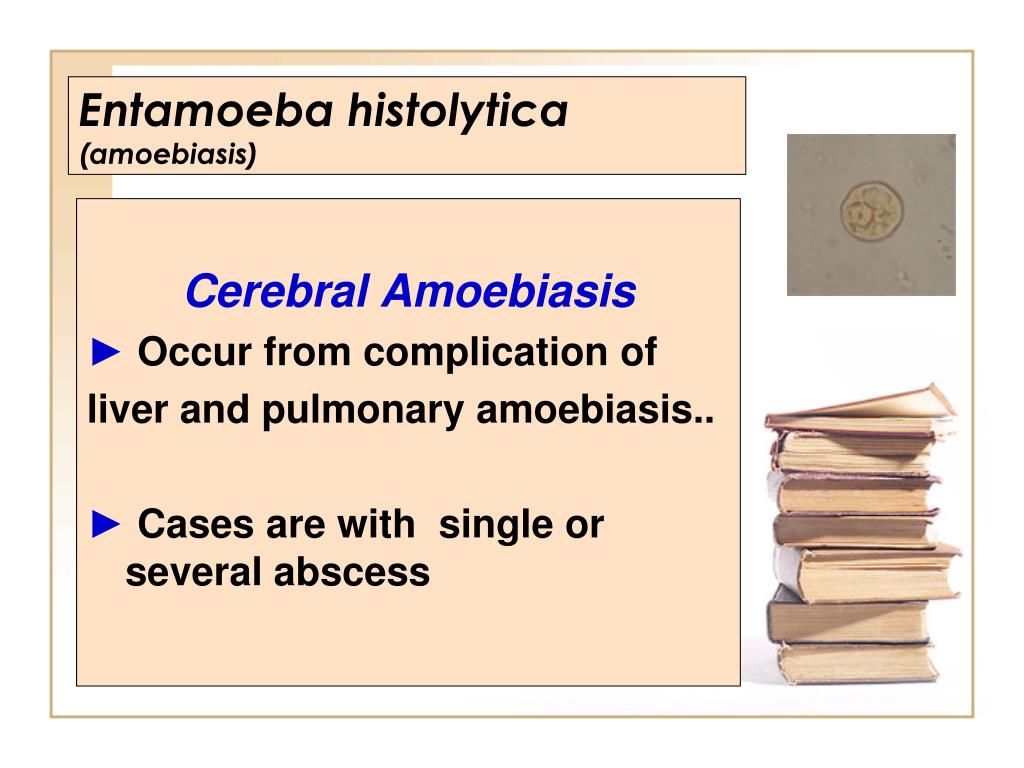 Entamoeba histolytica
(amoebiasis)

Cerebral Amoebiasis

► Occur from complication of liver and pulmonary amoebiasis..

► Cases are with single or several abscess